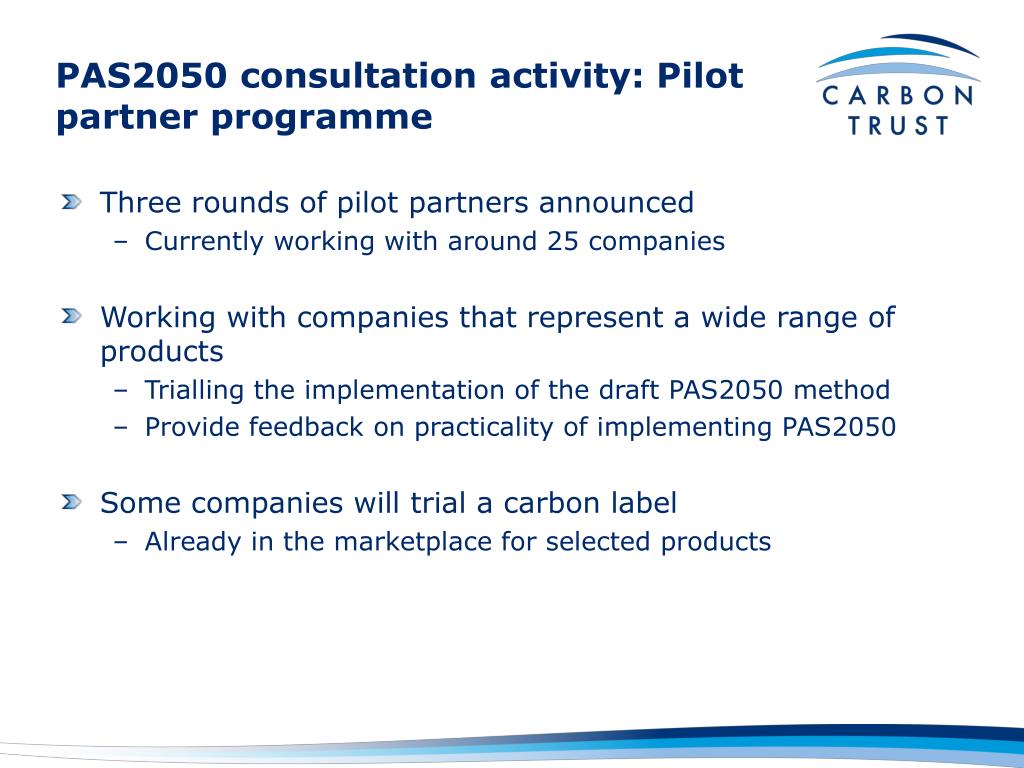 PAS2050 consultation activity: Pilot partner programme

CARBON TRUST

Three rounds of pilot partners announced
– Currently working with around 25 companies

Working with companies that represent a wide range of products
– Trialling the implementation of the draft PAS2050 method
– Provide feedback on practicality of implementing PAS2050

Some companies will trial a carbon label
– Already in the marketplace for selected products